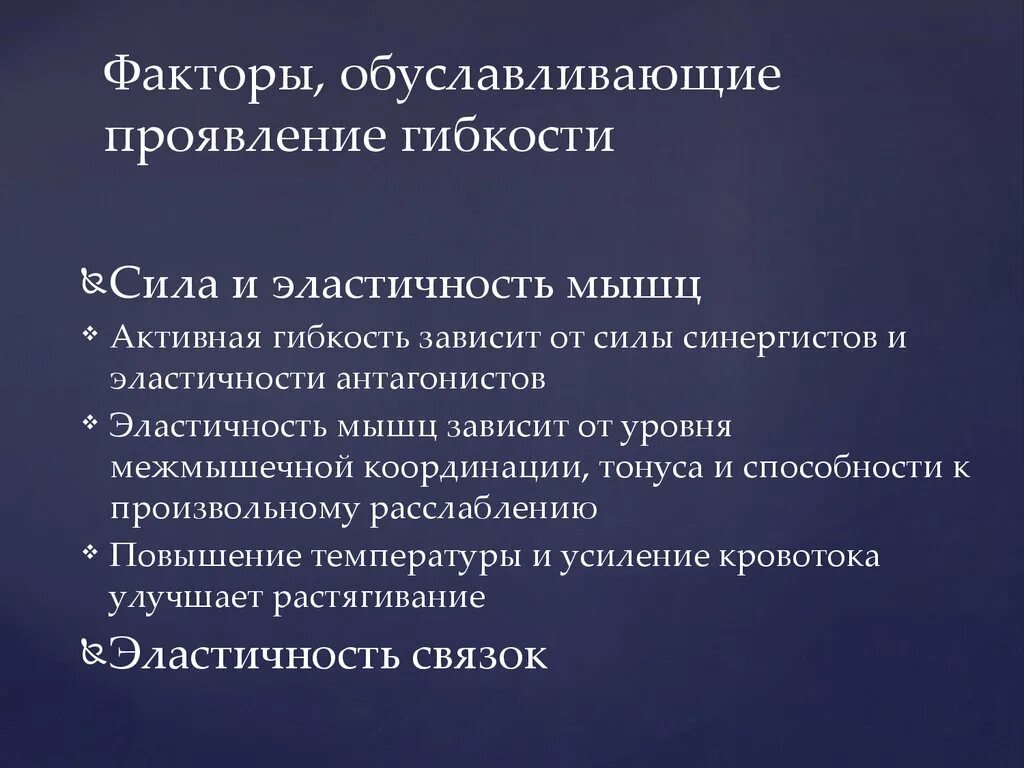 Факторы, обуславливающие проявление гибкости

Сила и эластичность мышц

Активная гибкость зависит от силы синергистов и эластичности антагонистов

Эластичность мышц зависит от уровня межмышечной координации, тонуса и способности к произвольному расслаблению

Повышение температуры и усиление кровотока улучшает растягивание

Эластичность связок